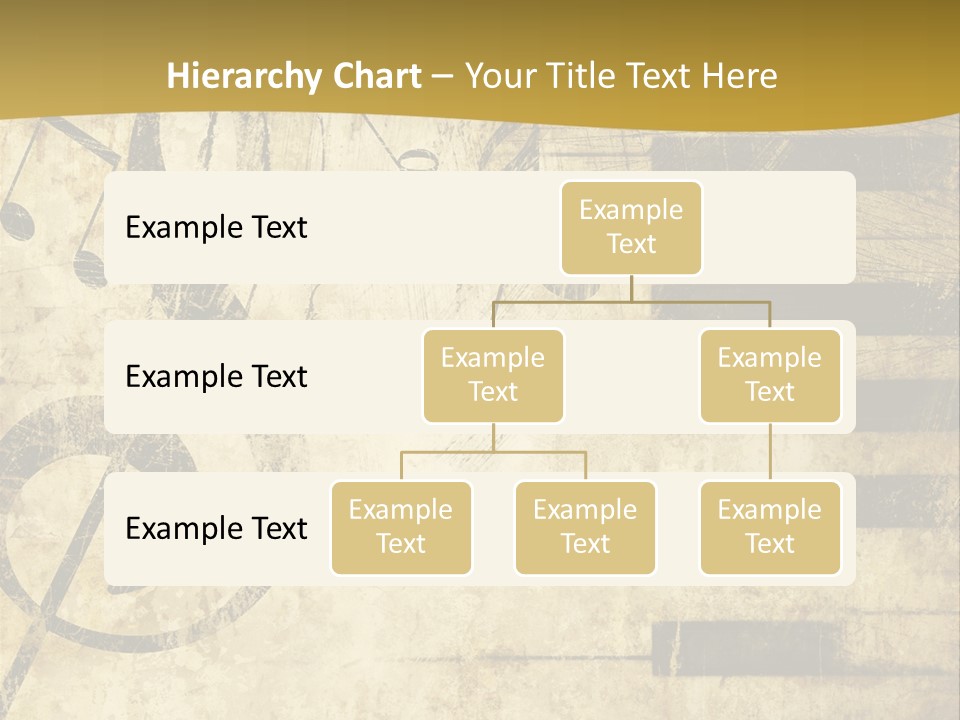 Hierarchy Chart – Your Title Text Here

Example Text

Example Text

Example Text

Example Text

Example Text

Example Text

Example Text

Example Text

Example Text